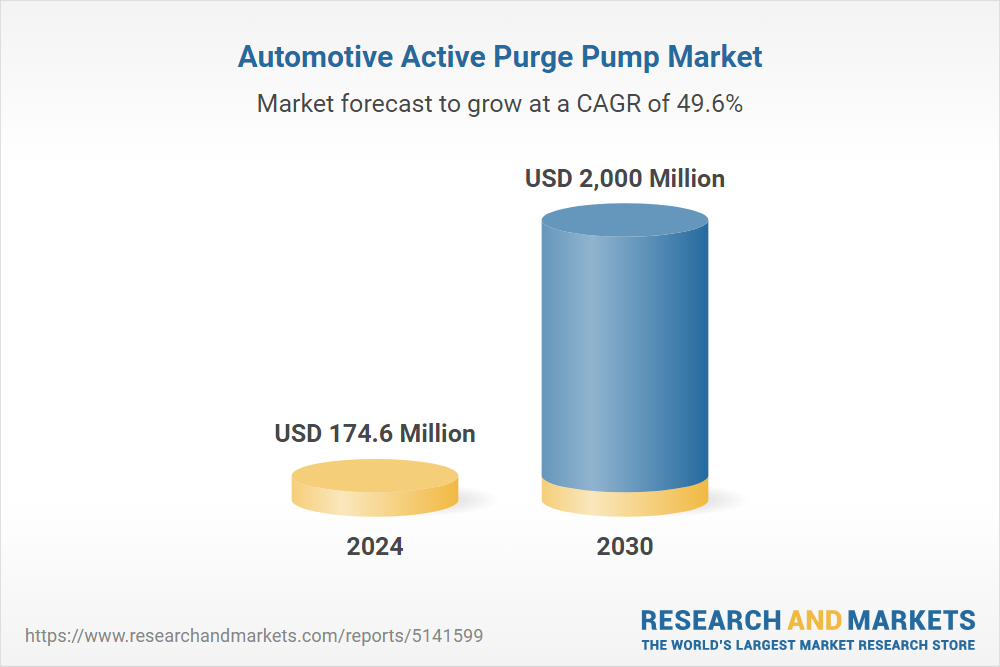 Automotive Active Purge Pump Market

Market forecast to grow at a CAGR of 49.6%

USD 2,000 Million

USD 174.6 Million

2024

2030

https://www.researchandmarkets.com/reports/5141599

RESEARCH AND MARKETS
THE WORLD'S LARGEST MARKET RESEARCH STORE